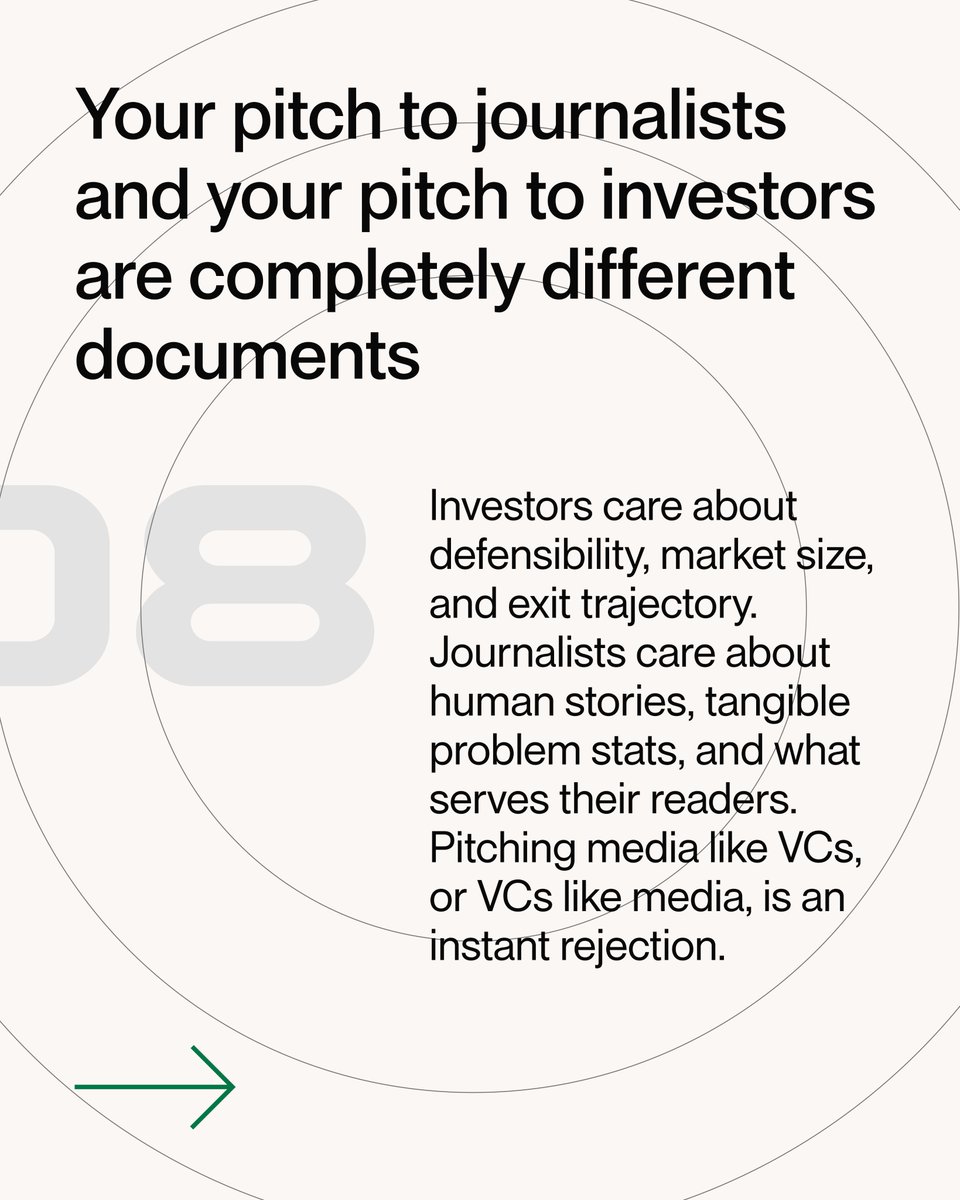 Your pitch to journalists and your pitch to investors are completely different documents

08

Investors care about defensibility, market size, and exit trajectory. Journalists care about human stories, tangible problem stats, and what serves their readers. Pitching media like VCs, or VCs like media, is an instant rejection.